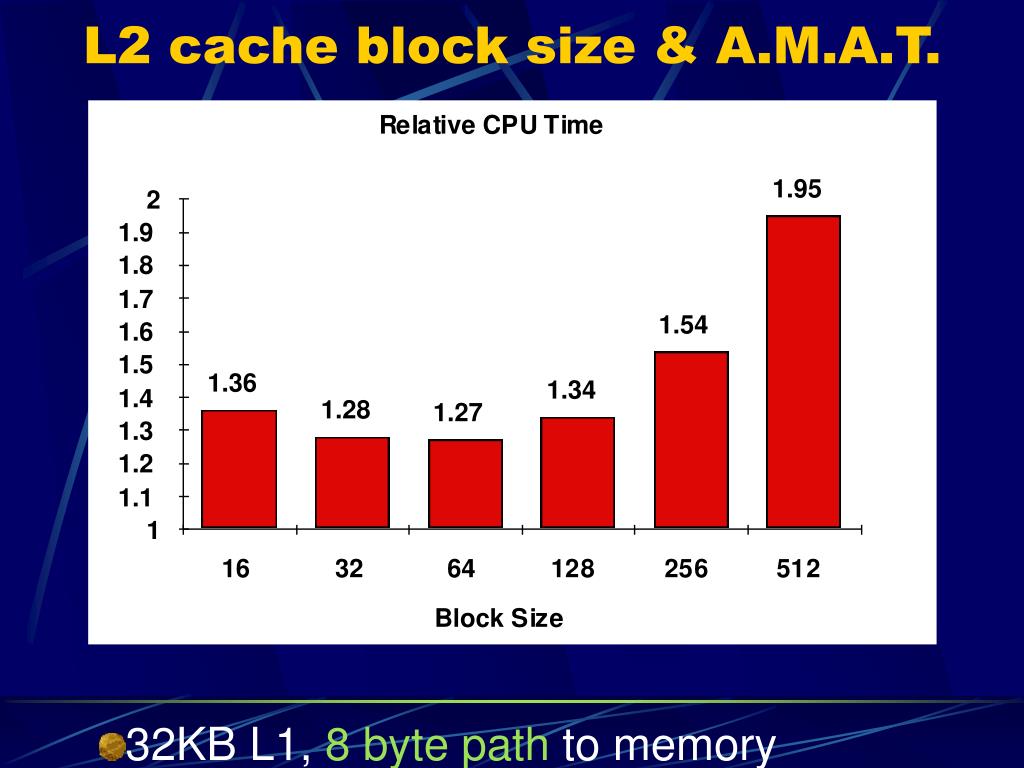 L2 cache block size & A.M.A.T.

Relative CPU Time

2
1.9
1.8
1.7
1.6
1.5
1.4
1.3
1.2
1.1
1

1.36
1.28
1.27
1.34
1.54
1.95

16
32
64
128
256
512

Block Size

32KB L1, 8 byte path to memory